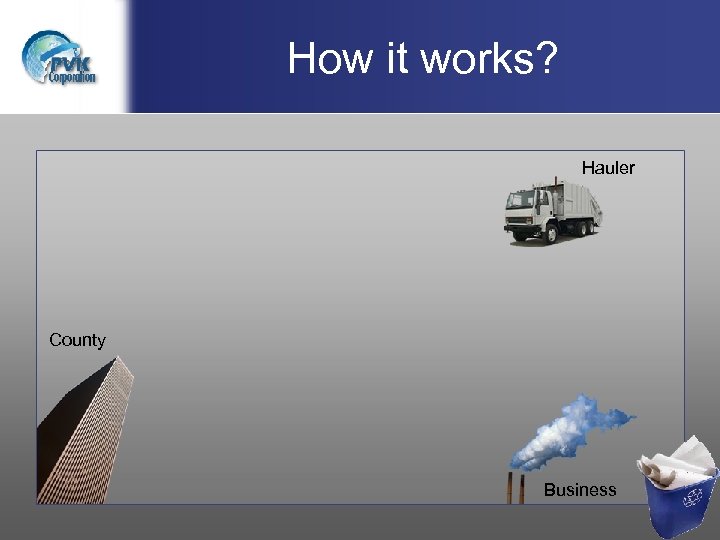 PVK Corporation

How it works?

Hauler

County

Business